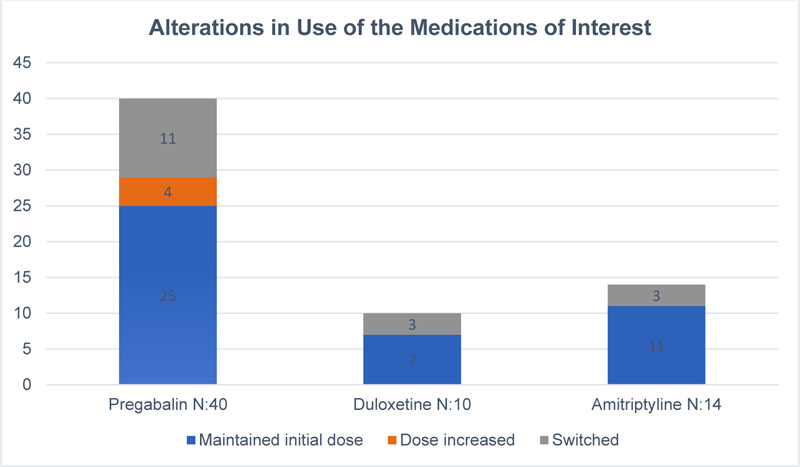 Alterations in Use of the Medications of Interest

45
40
35
30
25
20
15
10
5
0

11
4
25

3
7

3
11

Pregabalin N:40
Duloxetine N:10
Amitriptyline N:14

Maintained initial dose
Dose increased
Switched